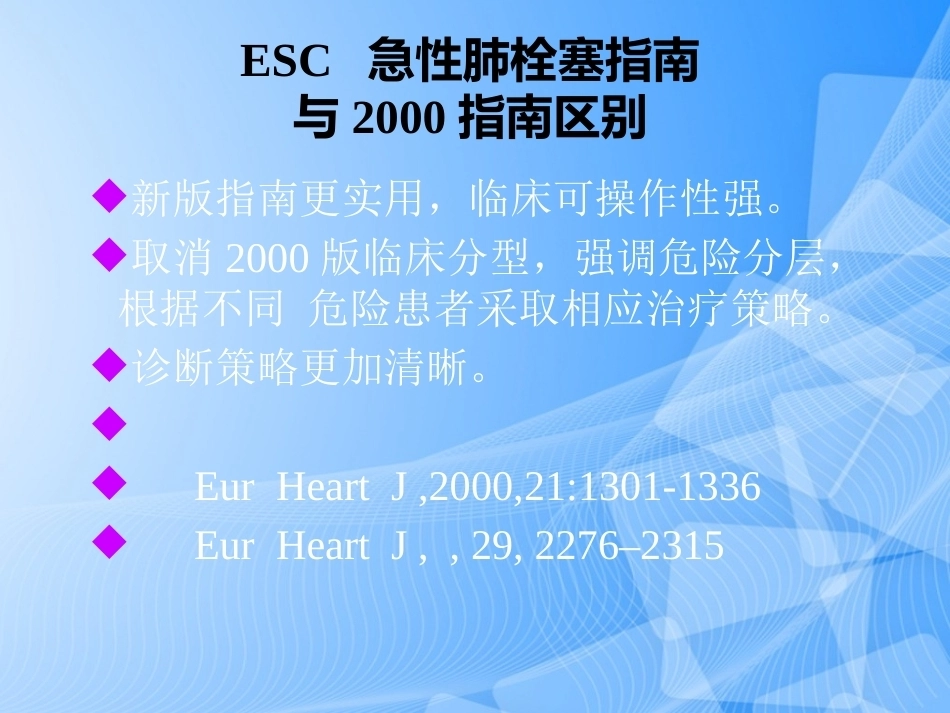 ESC 急性肺栓塞指南
与 2000 指南区别

◆新版指南更实用，临床可操作性强。

◆取消 2000 版临床分型，强调危险分层，根据不同 危险患者采取相应治疗策略。

◆诊断策略更加清晰。

◆

◆ Eur Heart J ,2000,21:1301-1336

◆ Eur Heart J , , 29, 2276–2315